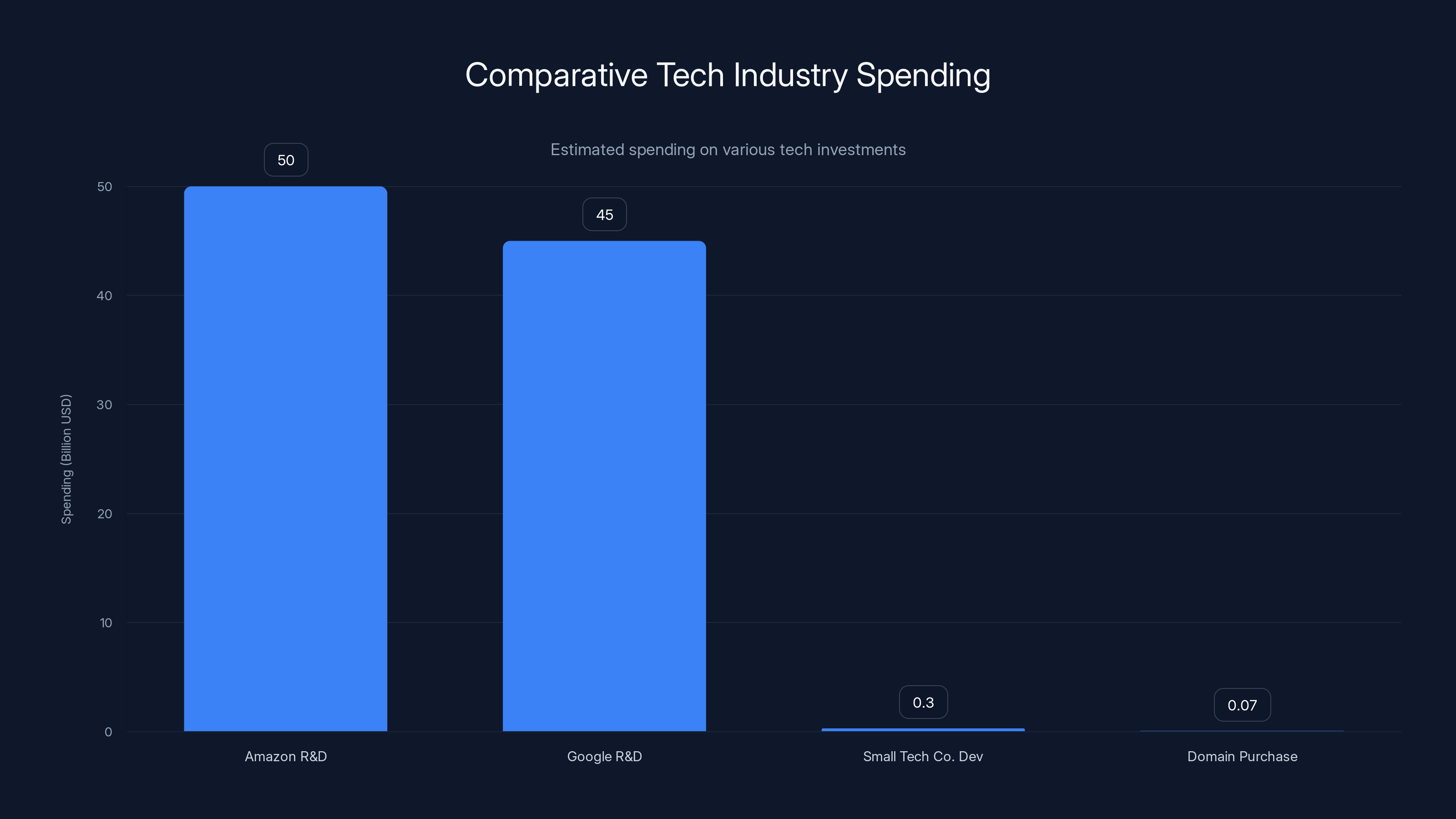 Comparative Tech Industry Spending

Estimated spending on various tech investments

Spending (Billion USD)

50
40
30
20
10
0

50
45
0.3
0.07

Amazon R&D
Google R&D
Small Tech Co. Dev
Domain Purchase